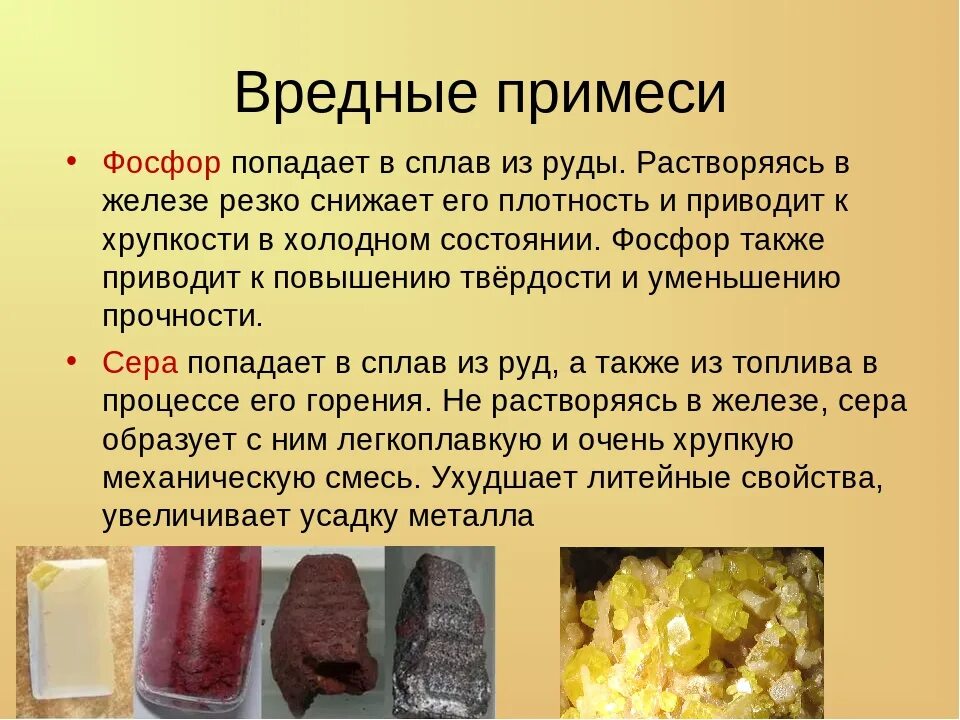 Вредные примеси

• Фосфор попадает в сплав из руды. Растворяясь в железе резко снижает его плотность и приводит к хрупкости в холодном состоянии. Фосфор также приводит к повышению твёрдости и уменьшению прочности.

• Сера попадает в сплав из руд, а также из топлива в процессе его горения. Не растворяясь в железе, сера образует с ним легкоплавкую и очень хрупкую механическую смесь. Ухудшает литейные свойства, увеличивает усадку металла